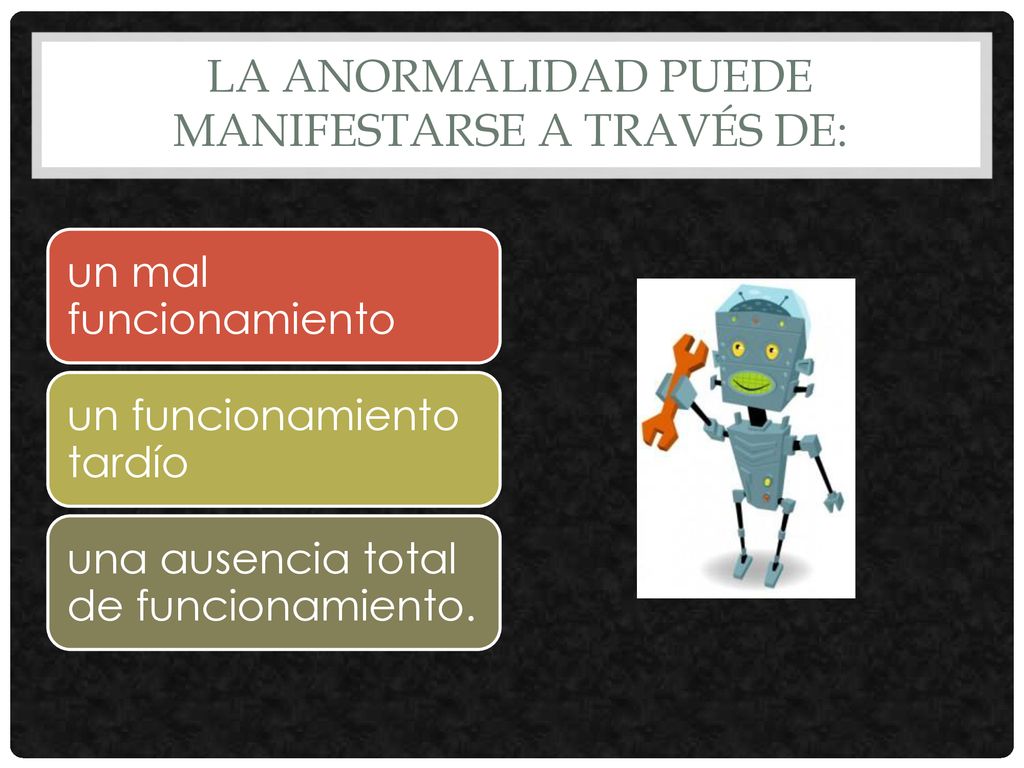 LA ANORMALIDAD PUEDE MANIFESTARSE A TRAVÉS DE:

un mal funcionamiento

un funcionamiento tardío

una ausencia total de funcionamiento.